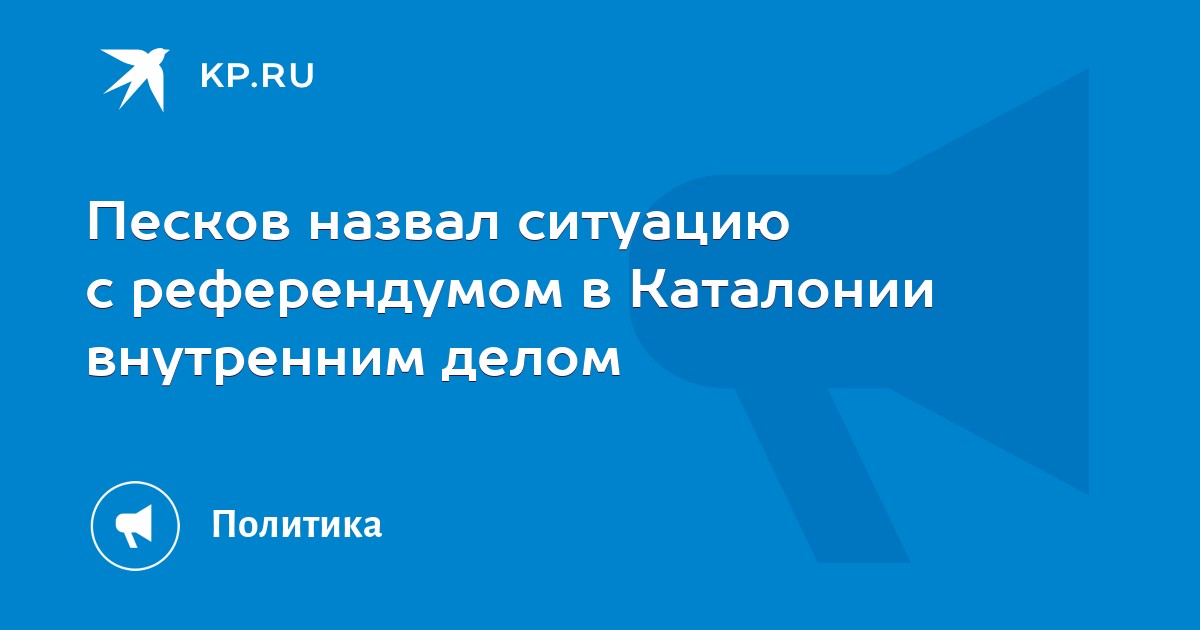 KP.RU

Песков назвал ситуацию с референдумом в Каталонии внутренним делом

Политика